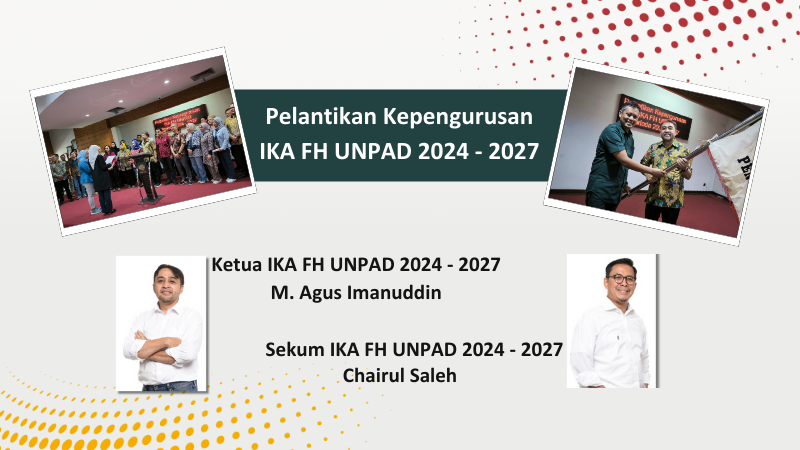 Pelantikan Kepengurusan
IKA FH UNPAD 2024 - 2027

Ketua IKA FH UNPAD 2024 - 2027
M. Agus Imanuddin

Sekum IKA FH UNPAD 2024 - 2027
Chairul Saleh